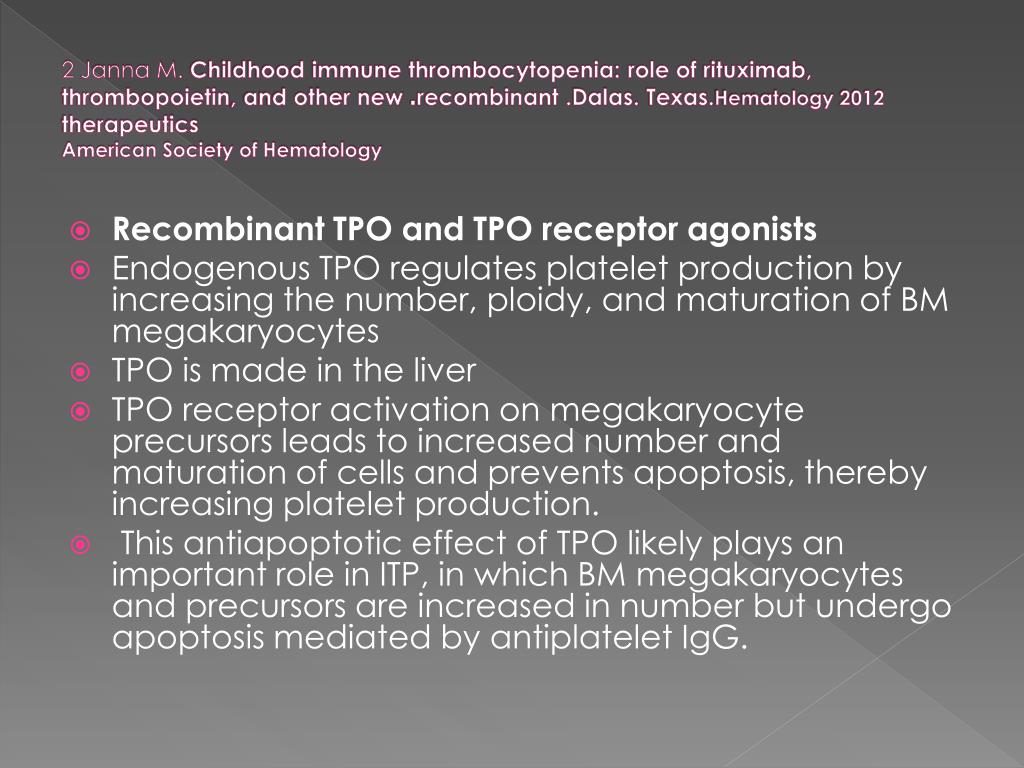 2 Janna M. Childhood immune thrombocytopenia: role of rituximab, thrombopoietin, and other new .recombinant .Dalas. Texas.Hematology 2012 therapeutics
American Society of Hematology

Recombinant TPO and TPO receptor agonists

Endogenous TPO regulates platelet production by increasing the number, ploidy, and maturation of BM megakaryocytes

TPO is made in the liver

TPO receptor activation on megakaryocyte precursors leads to increased number and maturation of cells and prevents apoptosis, thereby increasing platelet production.

This antiapoptotic effect of TPO likely plays an important role in ITP, in which BM megakaryocytes and precursors are increased in number but undergo apoptosis mediated by antiplatelet IgG.